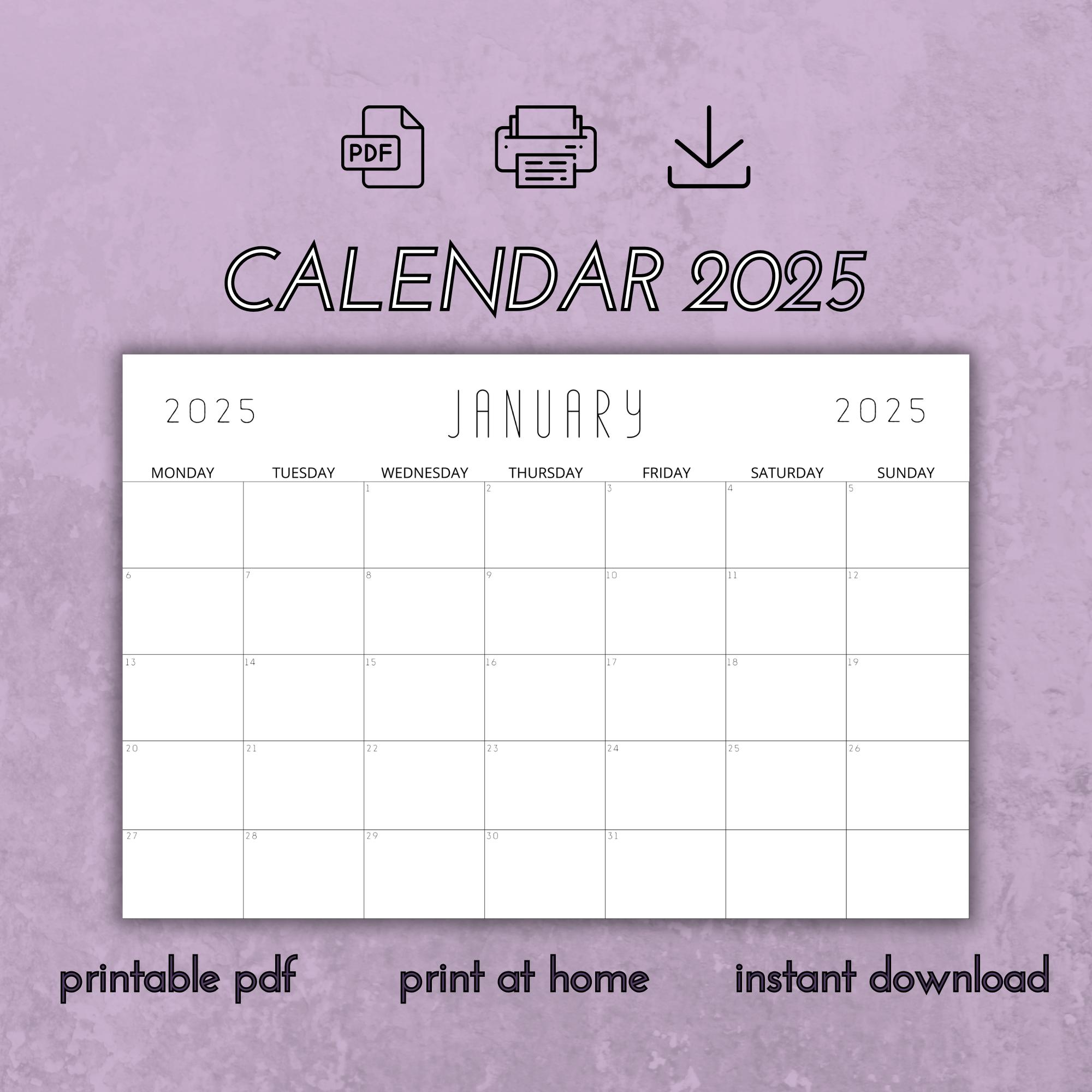 PDF

CALENDAR 2025

2025 JANUARY 2025

| MONDAY | TUESDAY | WEDNESDAY | THURSDAY | FRIDAY | SATURDAY | SUNDAY |
|---|---|---|---|---|---|---|
| | | 1 | 2 | 3 | 4 | 5 |
| 6 | 7 | 8 | 9 | 10 | 11 | 12 |
| 13 | 14 | 15 | 16 | 17 | 18 | 19 |
| 20 | 21 | 22 | 23 | 24 | 25 | 26 |
| 27 | 28 | 29 | 30 | 31 | | |

printable pdf print at home instant download